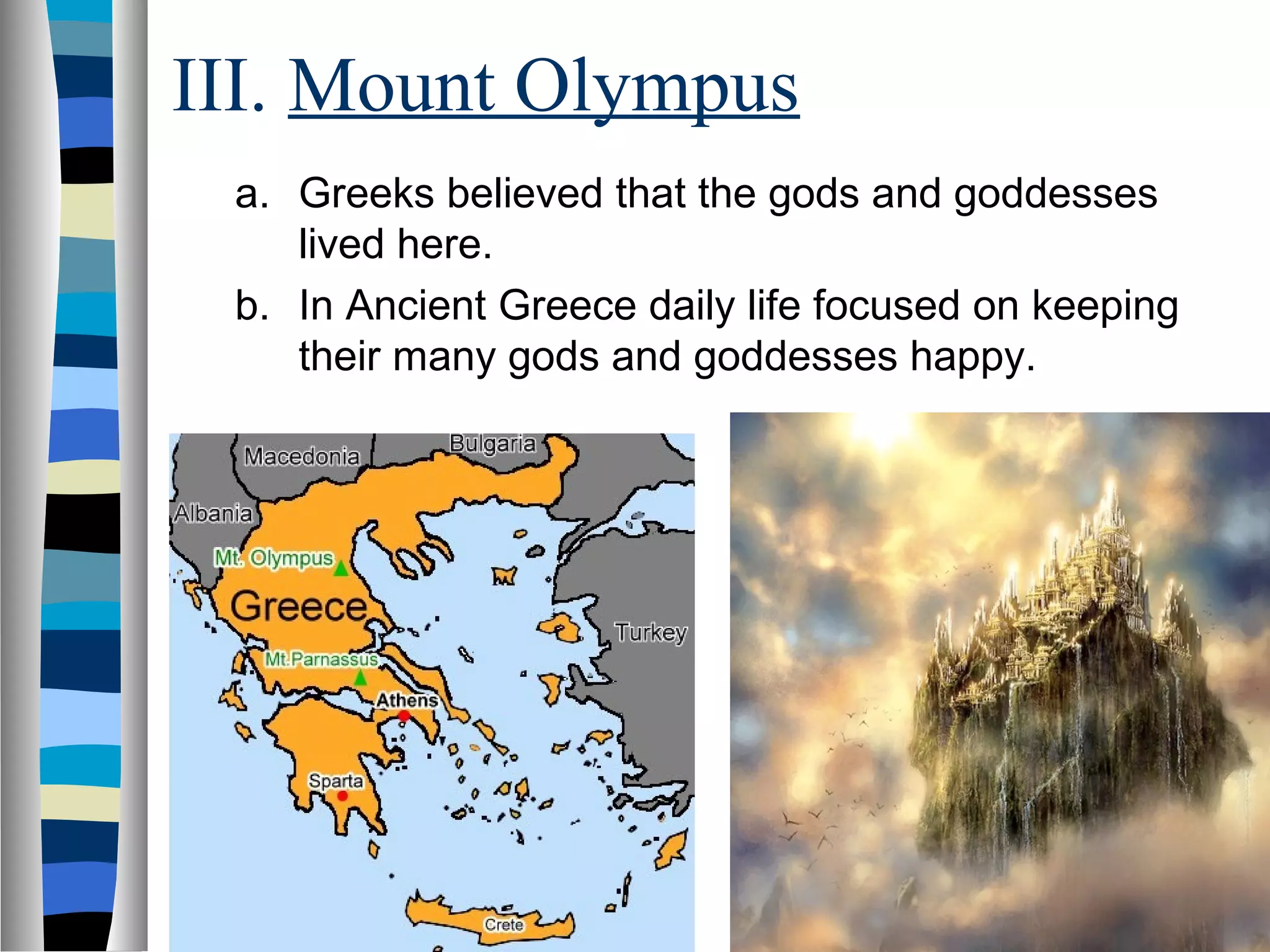 III. Mount Olympus

a. Greeks believed that the gods and goddesses lived here.

b. In Ancient Greece daily life focused on keeping their many gods and goddesses happy.

Macedonia
Bulgaria
Albania
Mt. Olympus
Greece
Turkey
Mt.Parnassus
Athens
Sparta
Crete